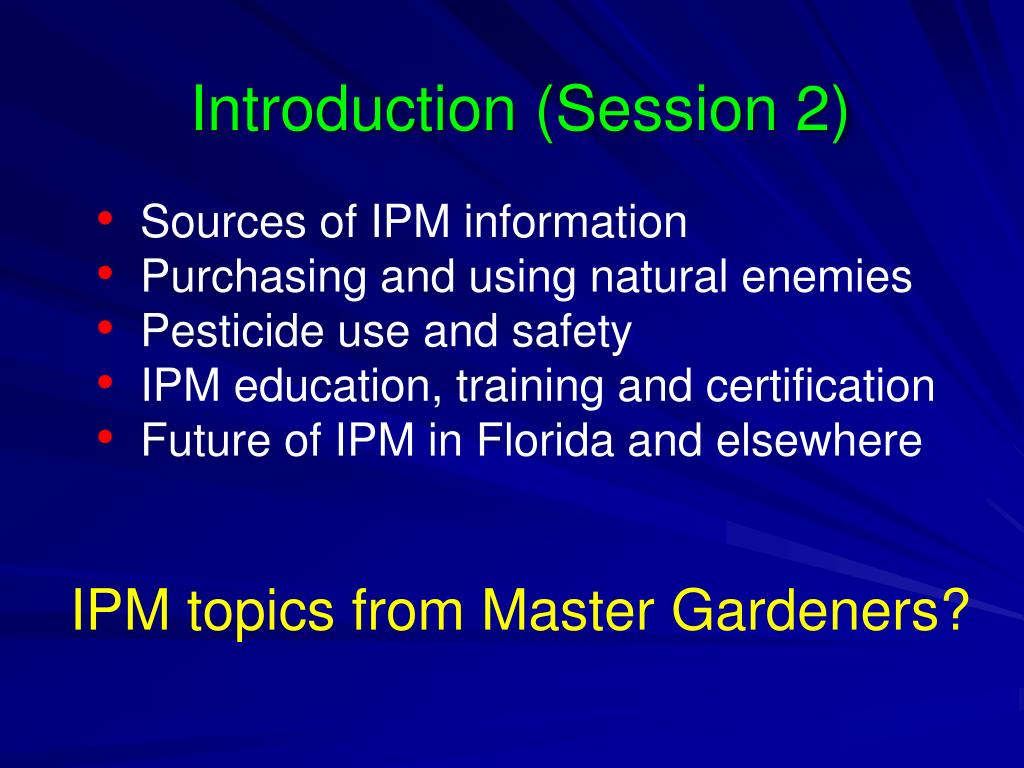 Introduction (Session 2)

• Sources of IPM information
• Purchasing and using natural enemies
• Pesticide use and safety
• IPM education, training and certification
• Future of IPM in Florida and elsewhere

IPM topics from Master Gardeners?